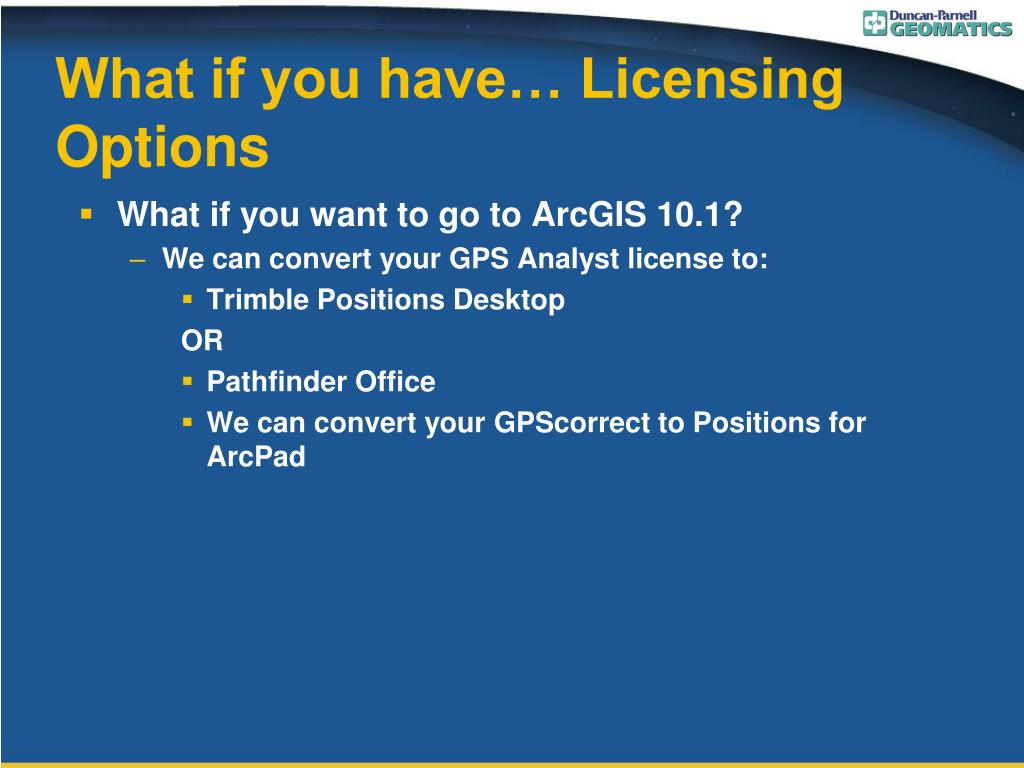 Duncan-Parnell GEOMATICS

What if you have… Licensing Options

▪ What if you want to go to ArcGIS 10.1?

– We can convert your GPS Analyst license to:

▪ Trimble Positions Desktop

OR

▪ Pathfinder Office

▪ We can convert your GPScorrect to Positions for ArcPad